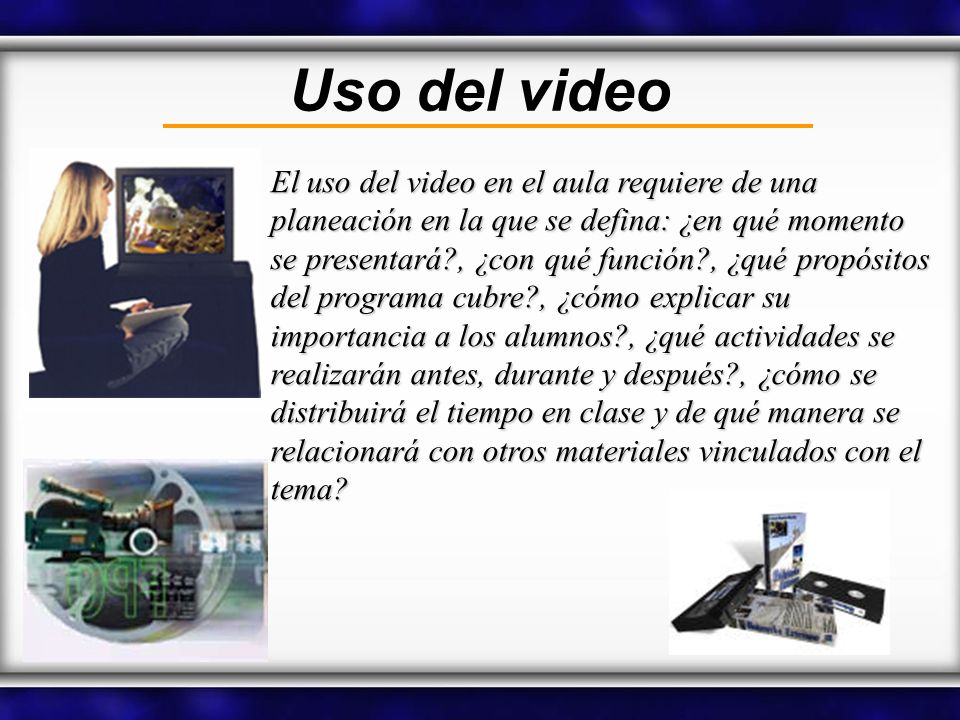 Uso del video

El uso del video en el aula requiere de una planeación en la que se defina: ¿en qué momento se presentará?, ¿con qué función?, ¿qué propósitos del programa cubre?, ¿cómo explicar su importancia a los alumnos?, ¿qué actividades se realizarán antes, durante y después?, ¿cómo se distribuirá el tiempo en clase y de qué manera se relacionará con otros materiales vinculados con el tema?